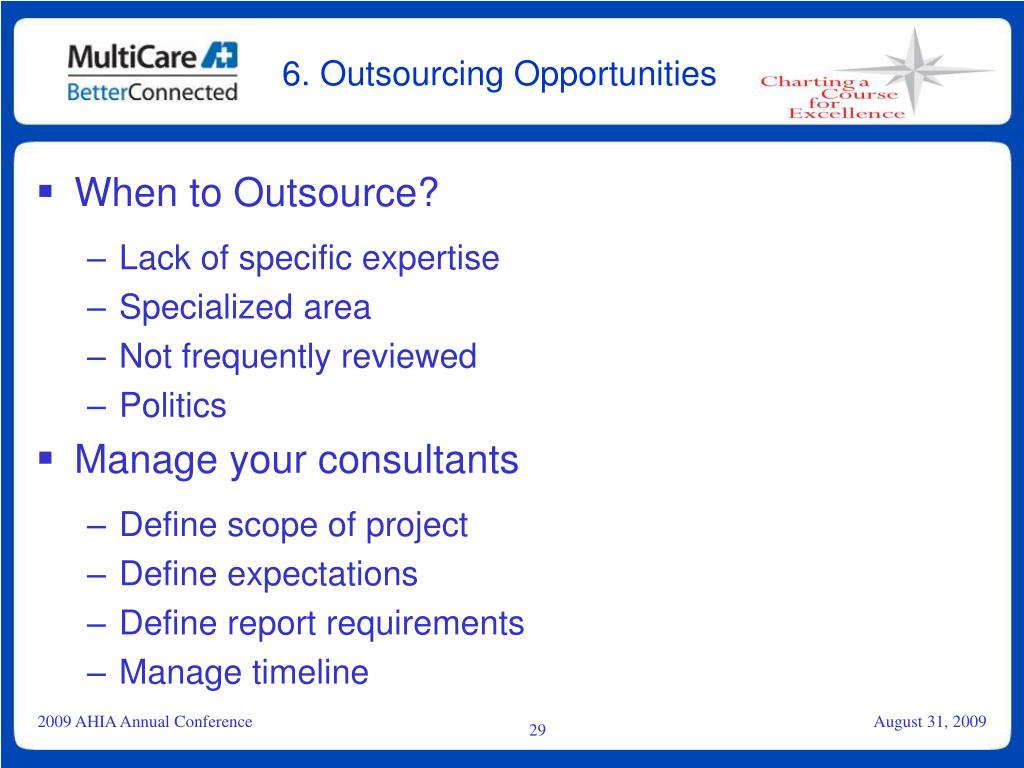 MultiCare
BetterConnected

6. Outsourcing Opportunities

Charting a Course for Excellence

▪ When to Outsource?
– Lack of specific expertise
– Specialized area
– Not frequently reviewed
– Politics
▪ Manage your consultants
– Define scope of project
– Define expectations
– Define report requirements
– Manage timeline

2009 AHIA Annual Conference
29
August 31, 2009